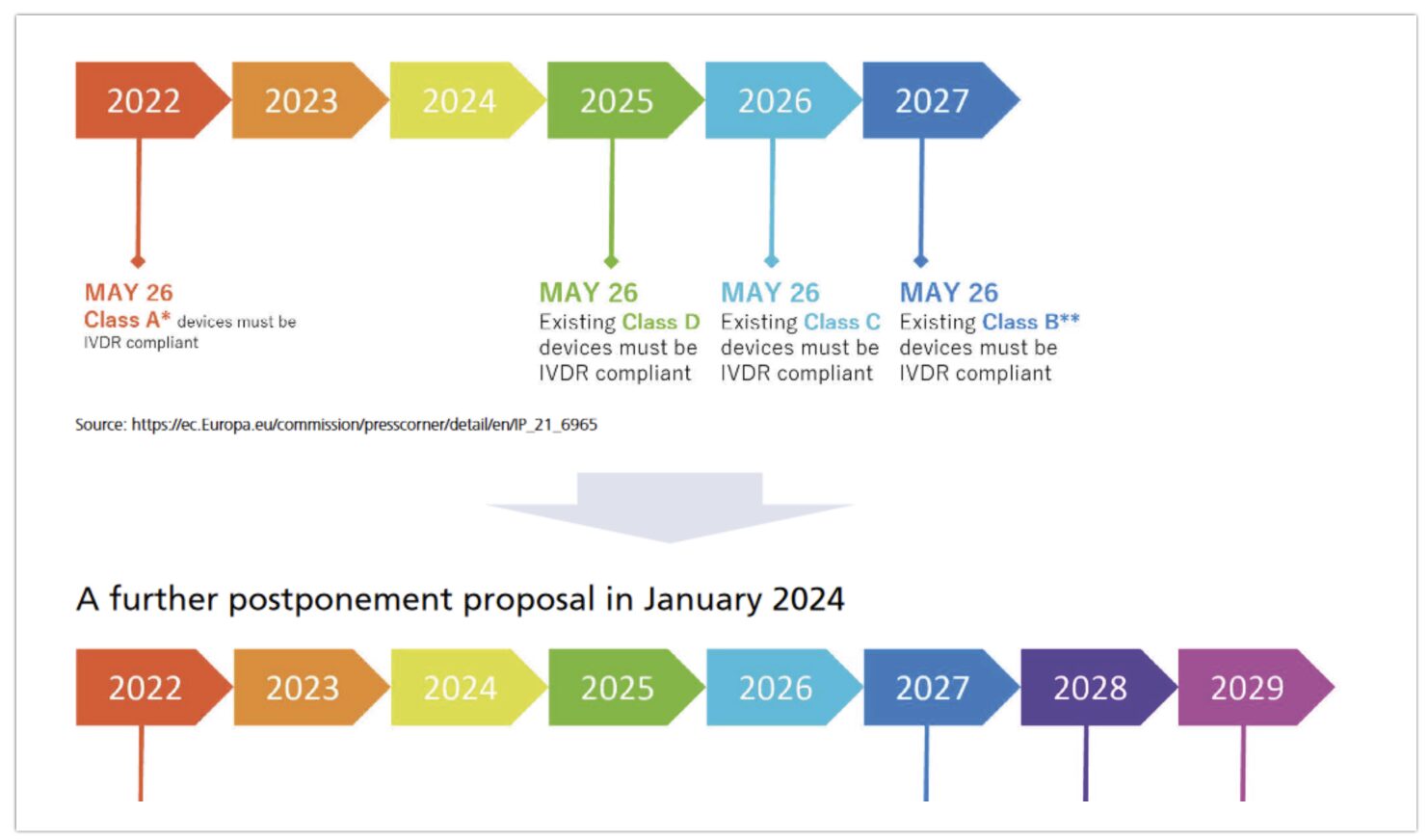 2022 2023 2024 2025 2026 2027

MAY 26
Class A* devices must be IVDR compliant

MAY 26
Existing Class D devices must be IVDR compliant

MAY 26
Existing Class C devices must be IVDR compliant

MAY 26
Existing Class B** devices must be IVDR compliant

Source: https://ec.Europa.eu/commission/presscorner/detail/en/IP_21_6965

A further postponement proposal in January 2024

2022 2023 2024 2025 2026 2027 2028 2029